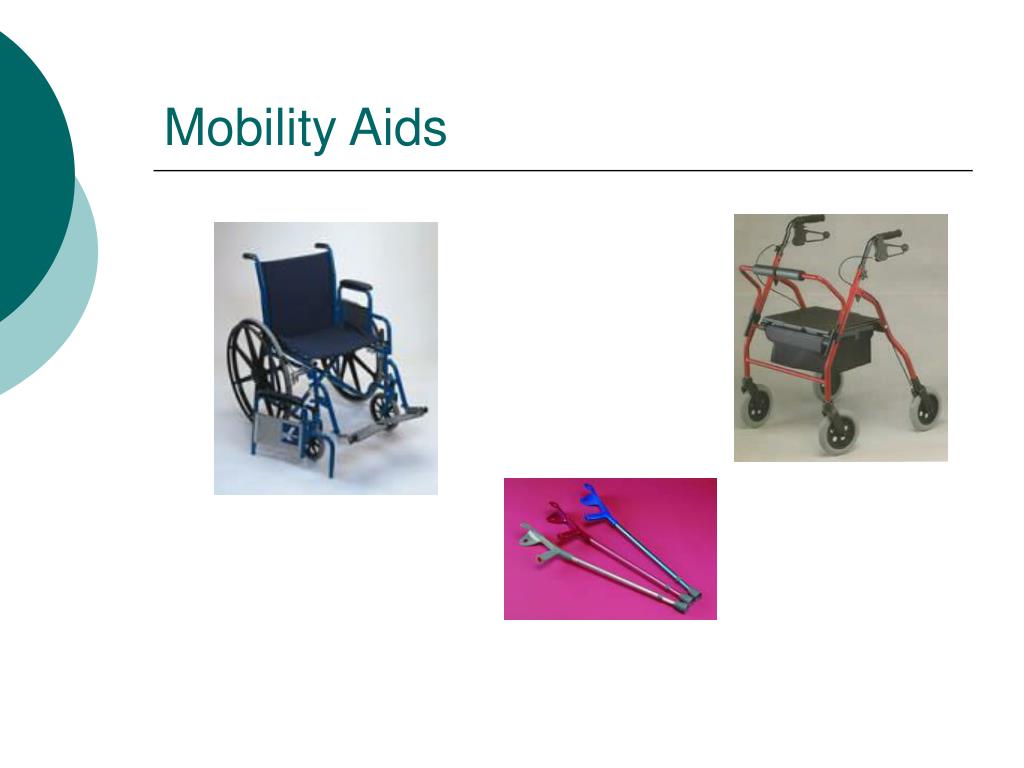 Mobility Aids